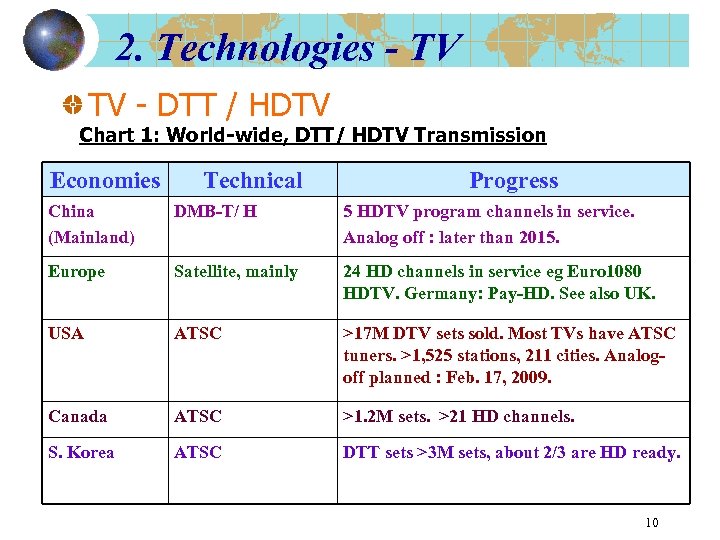 2. Technologies - TV

TV - DTT / HDTV

Chart 1: World-wide, DTT / HDTV Transmission

| Economies | Technical | Progress |
|---|---|---|
| China (Mainland) | DMB-T/ H | 5 HDTV program channels in service. Analog off : later than 2015. |
| Europe | Satellite, mainly | 24 HD channels in service eg Euro1080 HDTV. Germany: Pay-HD. See also UK. |
| USA | ATSC | >17M DTV sets sold. Most TVs have ATSC tuners. >1,525 stations, 211 cities. Analog-off planned : Feb. 17, 2009. |
| Canada | ATSC | >1.2M sets. >21 HD channels. |
| S. Korea | ATSC | DTT sets >3M sets, about 2/3 are HD ready. |

10